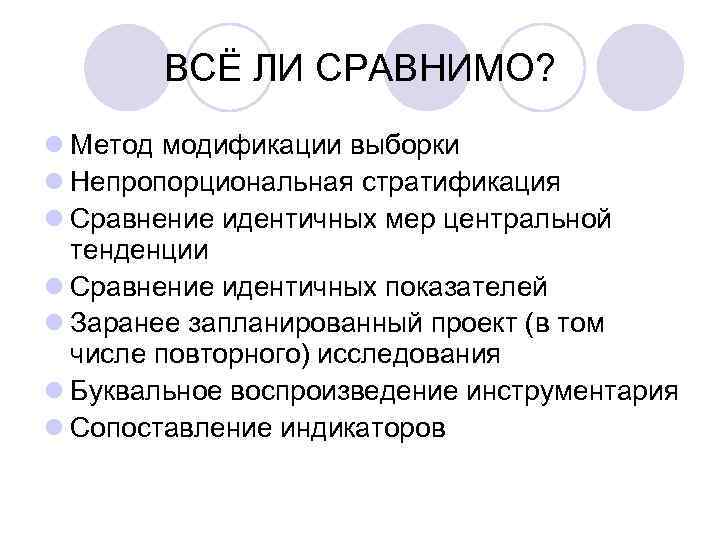 ВСЁ ЛИ СРАВНИМО?

- Метод модификации выборки
- Непропорциональная стратификация
- Сравнение идентичных мер центральной тенденции
- Сравнение идентичных показателей
- Заранее запланированный проект (в том числе повторного) исследования
- Буквальное воспроизведение инструментария
- Сопоставление индикаторов